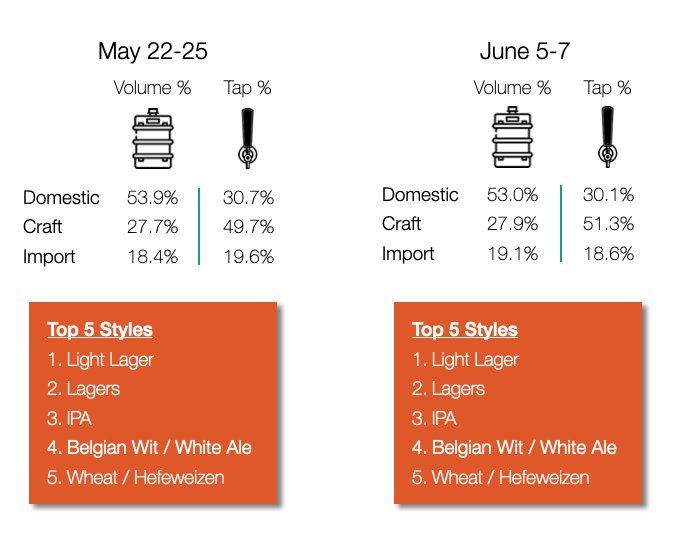 May 22-25

| | Volume % | Tap % |
|---|---|---|
| Domestic | 53.9% | 30.7% |
| Craft | 27.7% | 49.7% |
| Import | 18.4% | 19.6% |

Top 5 Styles
1. Light Lager
2. Lagers
3. IPA
4. Belgian Wit / White Ale
5. Wheat / Hefeweizen

June 5-7

| | Volume % | Tap % |
|---|---|---|
| Domestic | 53.0% | 30.1% |
| Craft | 27.9% | 51.3% |
| Import | 19.1% | 18.6% |

Top 5 Styles
1. Light Lager
2. Lagers
3. IPA
4. Belgian Wit / White Ale
5. Wheat / Hefeweizen